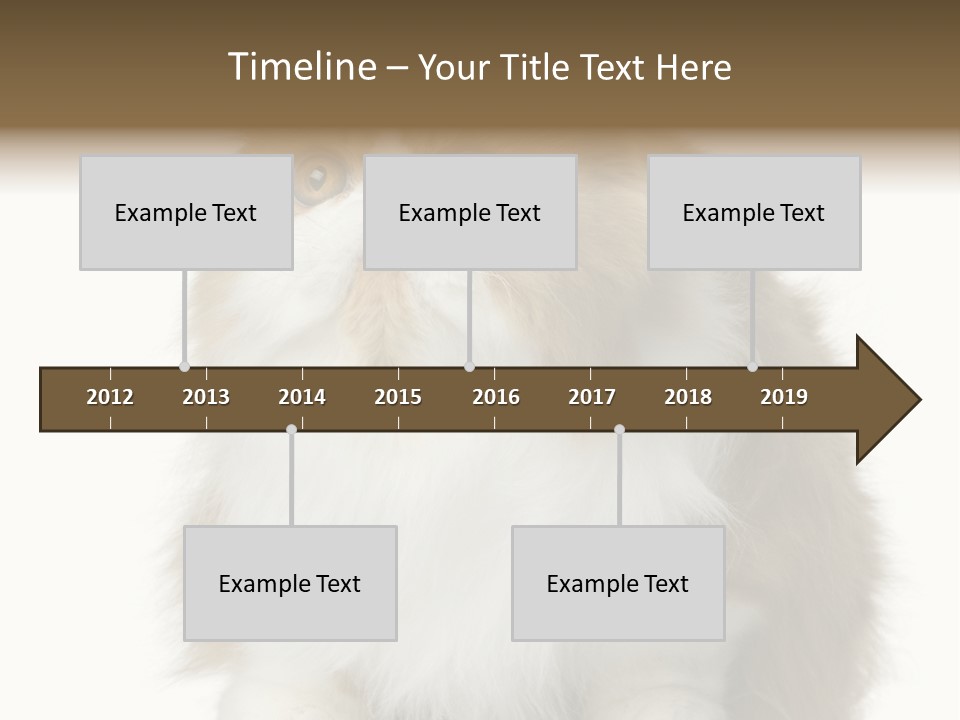 Timeline – Your Title Text Here

Example Text

Example Text

Example Text

2012 2013 2014 2015 2016 2017 2018 2019

Example Text

Example Text